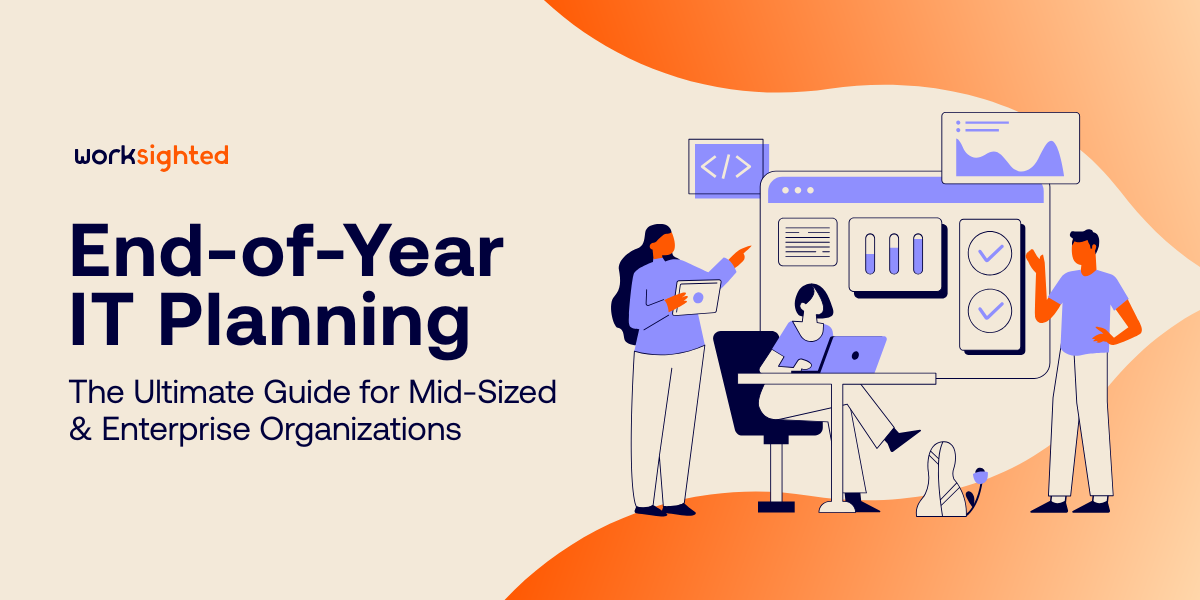 worksighted

End-of-Year IT Planning

The Ultimate Guide for Mid-Sized & Enterprise Organizations

</>